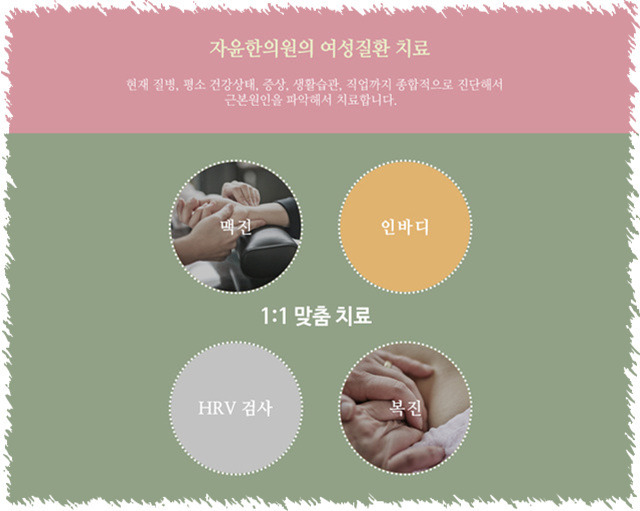 자윤한의원의 여성질환 치료

현재 질병, 평소 건강상태, 증상, 생활습관, 직업까지 종합적으로 진단해서 근본원인을 파악해서 치료합니다.

맥진

인바디

1:1 맞춤 치료

HRV 검사

복진